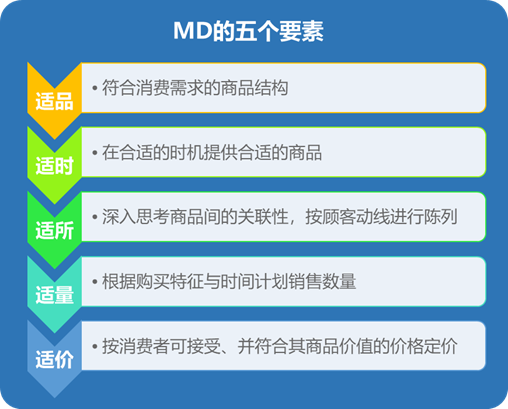 MD的五个要素

适品

• 符合消费需求的商品结构

适时

• 在合适的时机提供合适的商品

适所

• 深入思考商品间的关联性，按顾客动线进行陈列

适量

• 根据购买特征与时间计划销售数量

适价

• 按消费者可接受、并符合其商品价值的价格定价